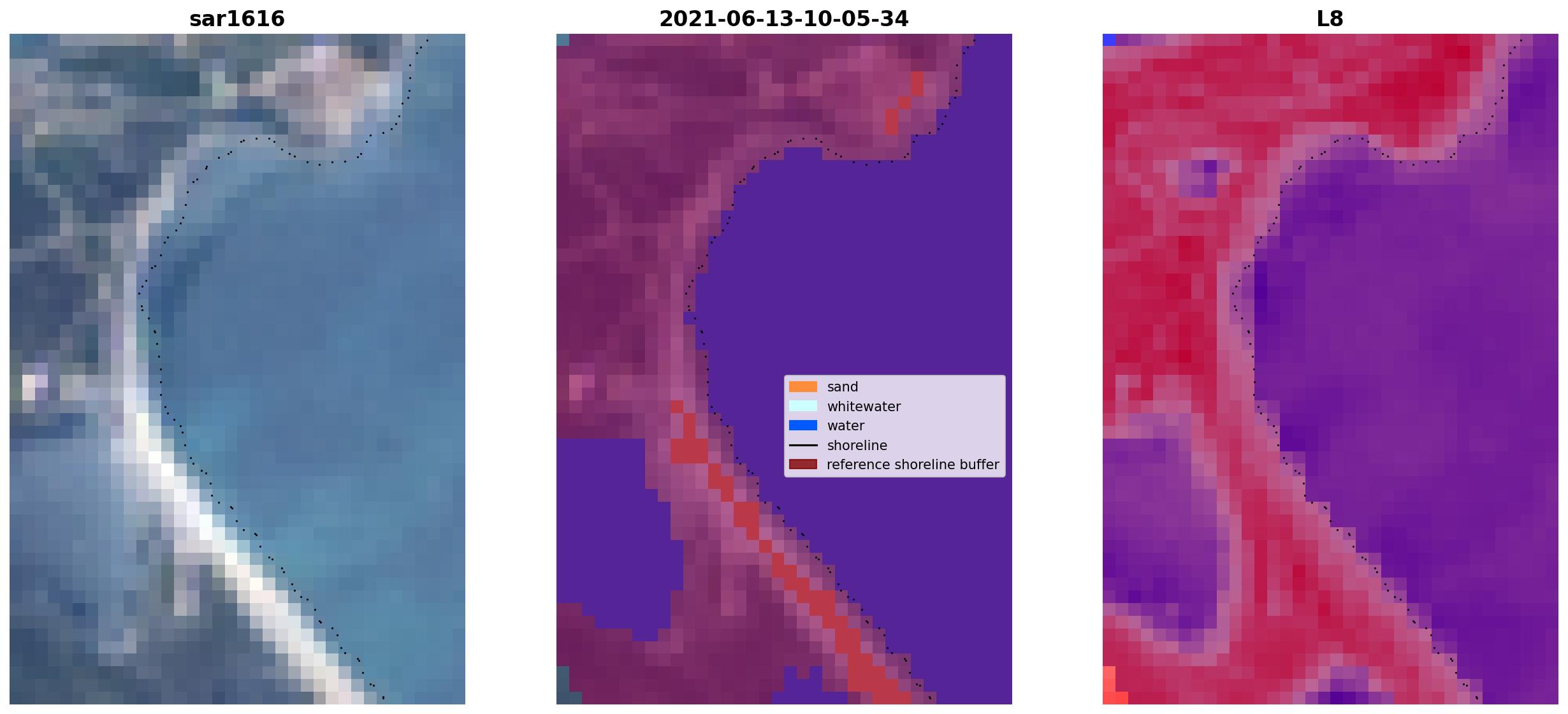 sar1616

2021-06-13-10-05-34

sand
whitewater
water
shoreline
reference shoreline buffer

L8